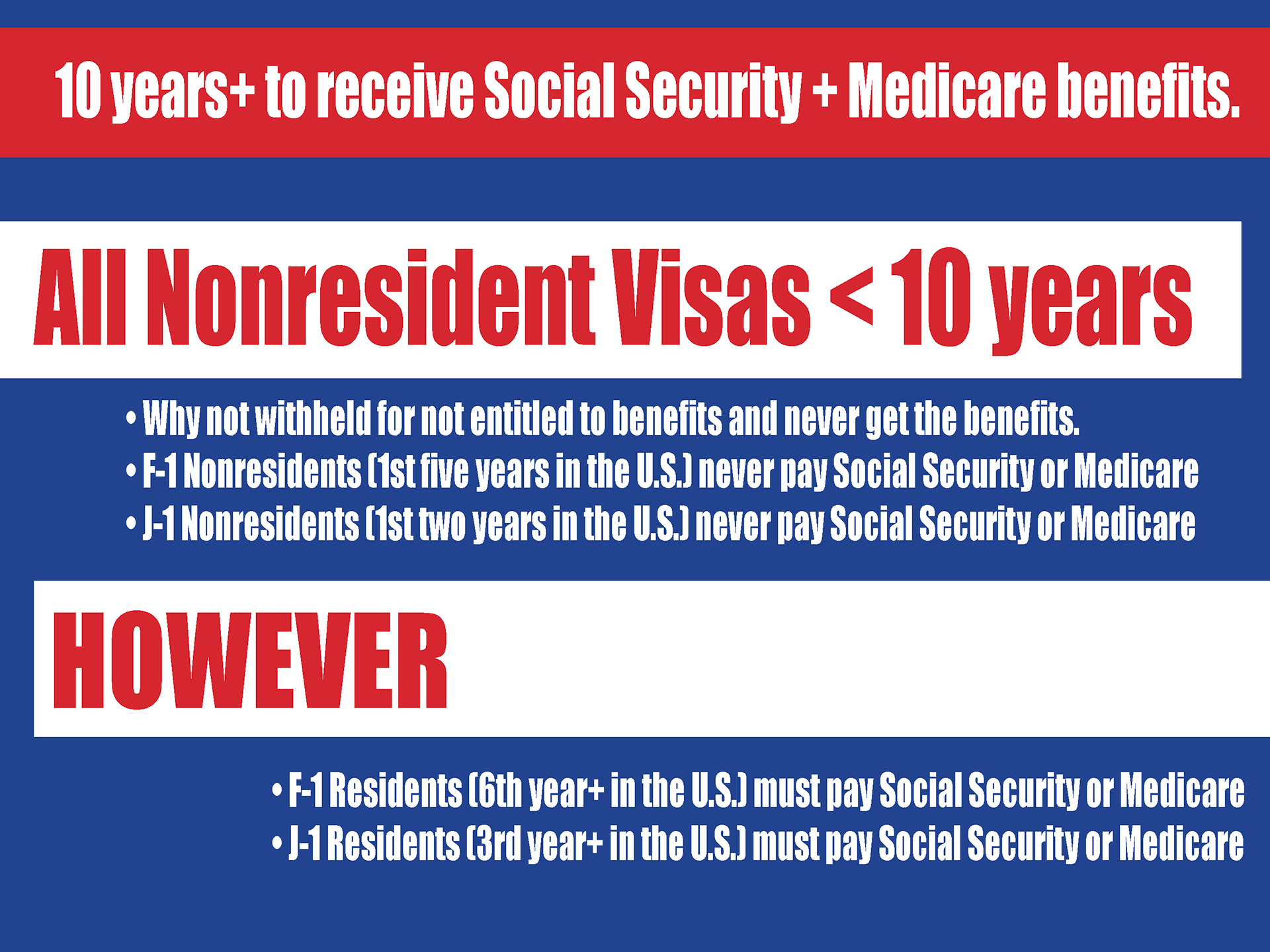 10 years+ to receive Social Security + Medicare benefits.

All Nonresident Visas < 10 years

• Why not withheld for not entitled to benefits and never get the benefits.
• F-1 Nonresidents (1st five years in the U.S.) never pay Social Security or Medicare
• J-1 Nonresidents (1st two years in the U.S.) never pay Social Security or Medicare

HOWEVER

• F-1 Residents (6th year+ in the U.S.) must pay Social Security or Medicare
• J-1 Residents (3rd year+ in the U.S.) must pay Social Security or Medicare